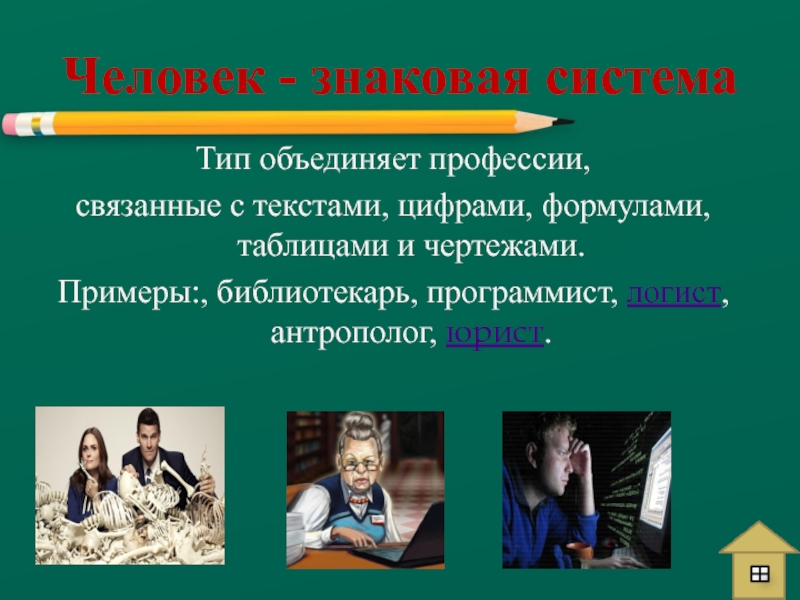 Человек - знаковая система

Тип объединяет профессии, связанные с текстами, цифрами, формулами, таблицами и чертежами.

Примеры:, библиотекарь, программист, логист, антрополог, юрист.